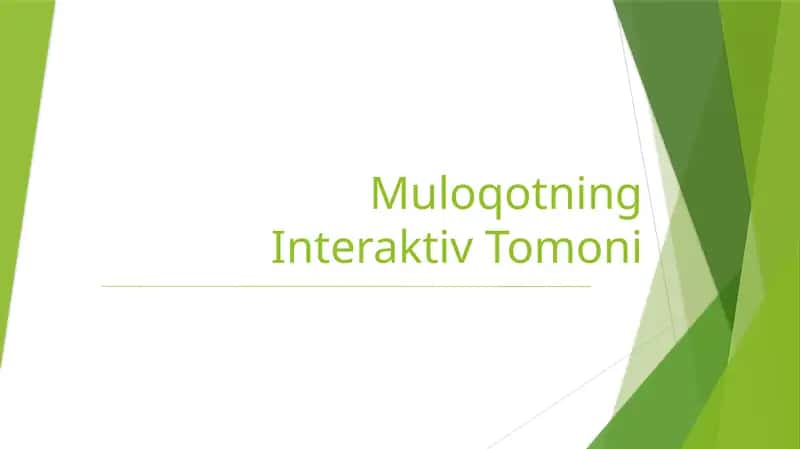 Muloqotning Interaktiv Tomoni